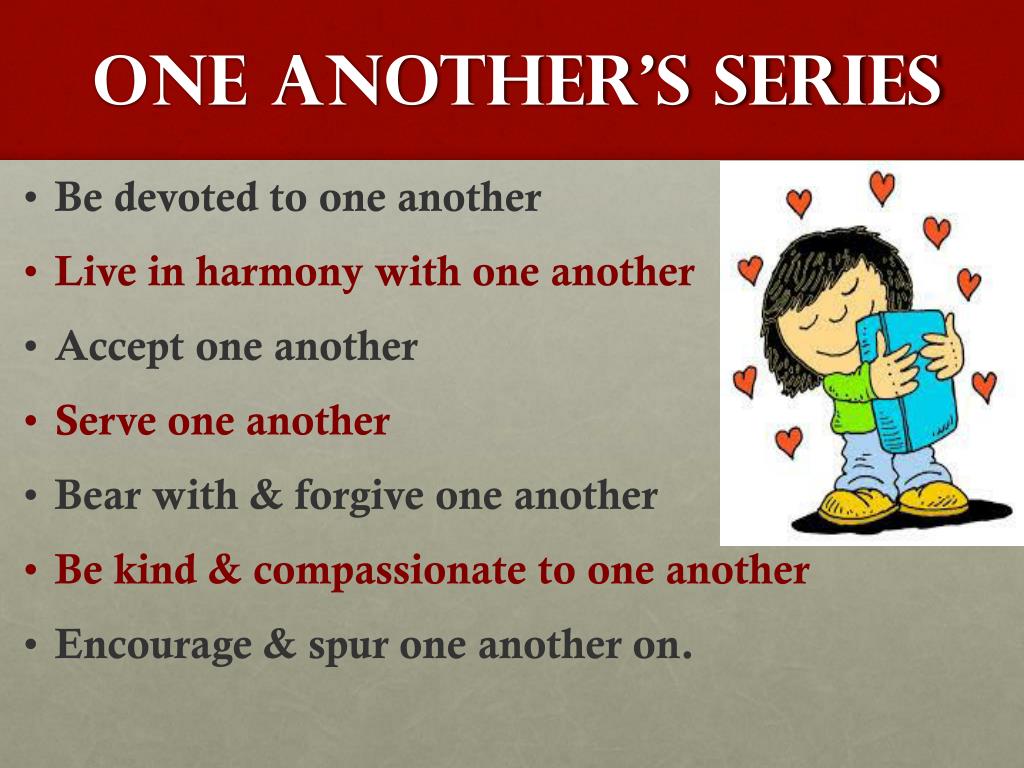 ONE ANOTHER'S SERIES

• Be devoted to one another
• Live in harmony with one another
• Accept one another
• Serve one another
• Bear with & forgive one another
• Be kind & compassionate to one another
• Encourage & spur one another on.